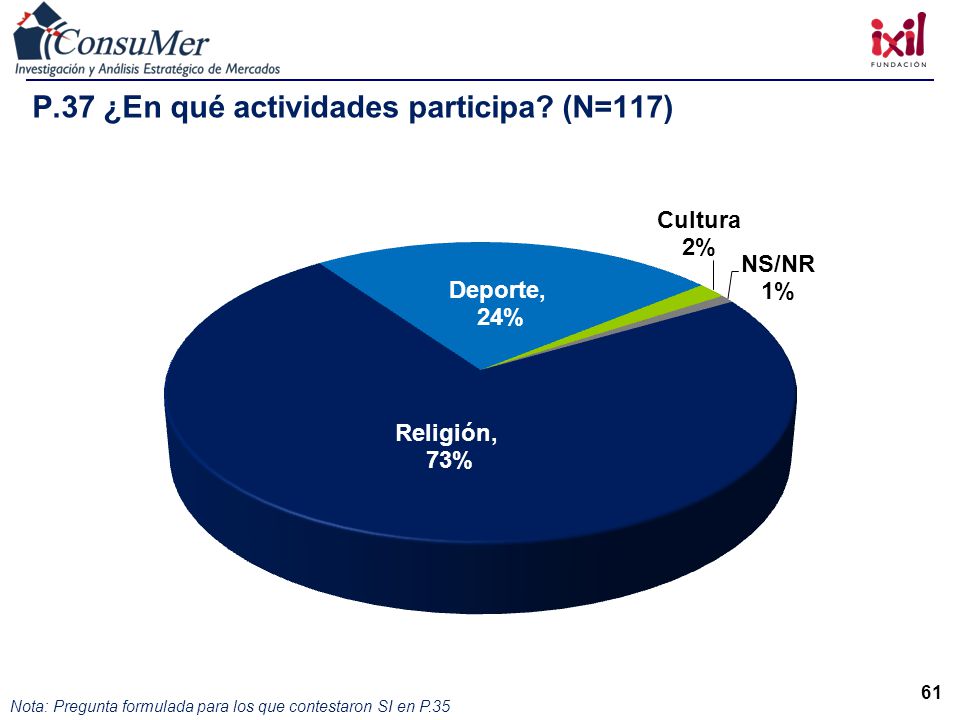 ConsuMer
Investigación y Análisis Estratégico de Mercados

ixil
FUNDACIÓN

P.37 ¿En qué actividades participa? (N=117)

Cultura
2%

NS/NR
1%

Deporte,
24%

Religión,
73%

61

Nota: Pregunta formulada para los que contestaron SI en P.35